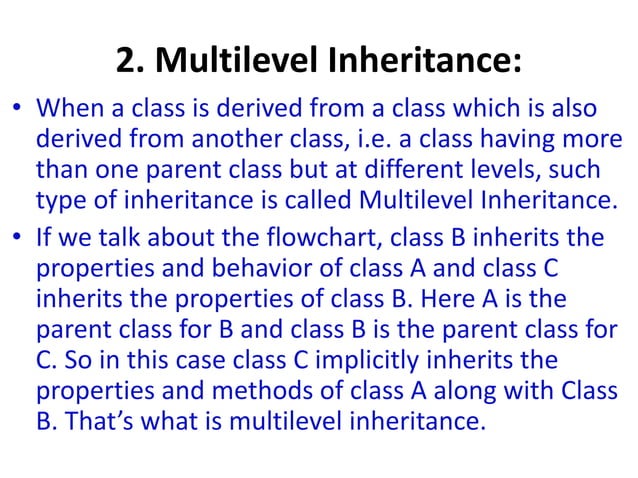 2. Multilevel Inheritance:

• When a class is derived from a class which is also derived from another class, i.e. a class having more than one parent class but at different levels, such type of inheritance is called Multilevel Inheritance.

• If we talk about the flowchart, class B inherits the properties and behavior of class A and class C inherits the properties of class B. Here A is the parent class for B and class B is the parent class for C. So in this case class C implicitly inherits the properties and methods of class A along with Class B. That's what is multilevel inheritance.